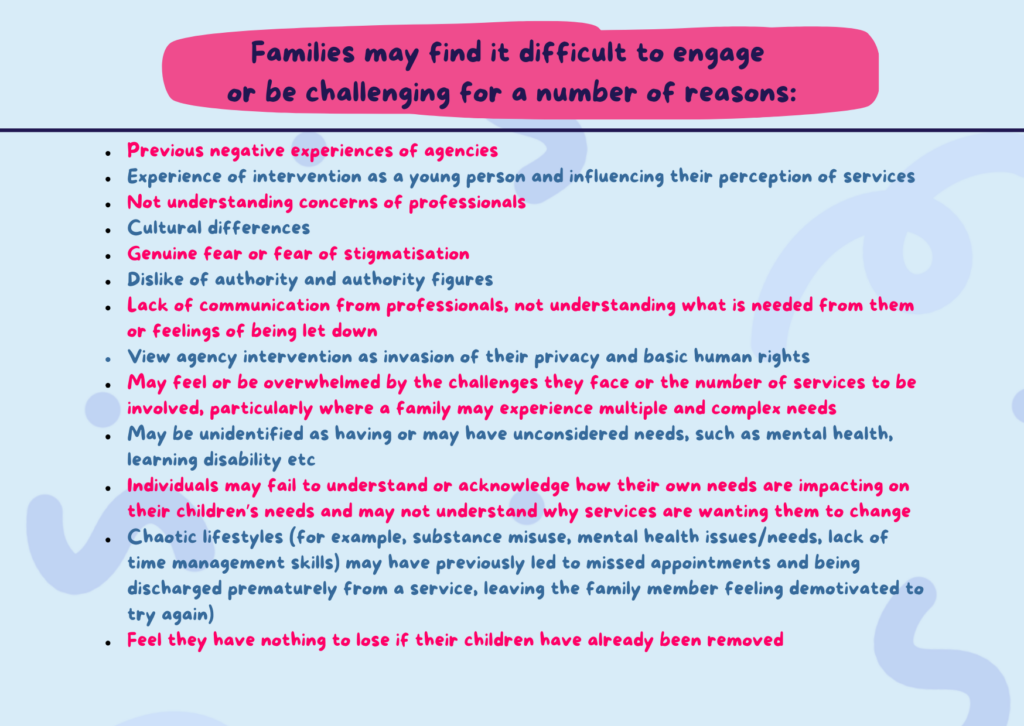 Families may find it difficult to engage or be challenging for a number of reasons:

- Previous negative experiences of agencies
- Experience of intervention as a young person and influencing their perception of services
- Not understanding concerns of professionals
- Cultural differences
- Genuine fear or fear of stigmatisation
- Dislike of authority and authority figures
- Lack of communication from professionals, not understanding what is needed from them or feelings of being let down
- View agency intervention as invasion of their privacy and basic human rights
- May feel or be overwhelmed by the challenges they face or the number of services to be involved, particularly where a family may experience multiple and complex needs
- May be unidentified as having or may have unconsidered needs, such as mental health, learning disability etc
- Individuals may fail to understand or acknowledge how their own needs are impacting on their children's needs and may not understand why services are wanting them to change
- Chaotic lifestyles (for example, substance misuse, mental health issues/needs, lack of time management skills) may have previously led to missed appointments and being discharged prematurely from a service, leaving the family member feeling demotivated to try again)
- Feel they have nothing to lose if their children have already been removed